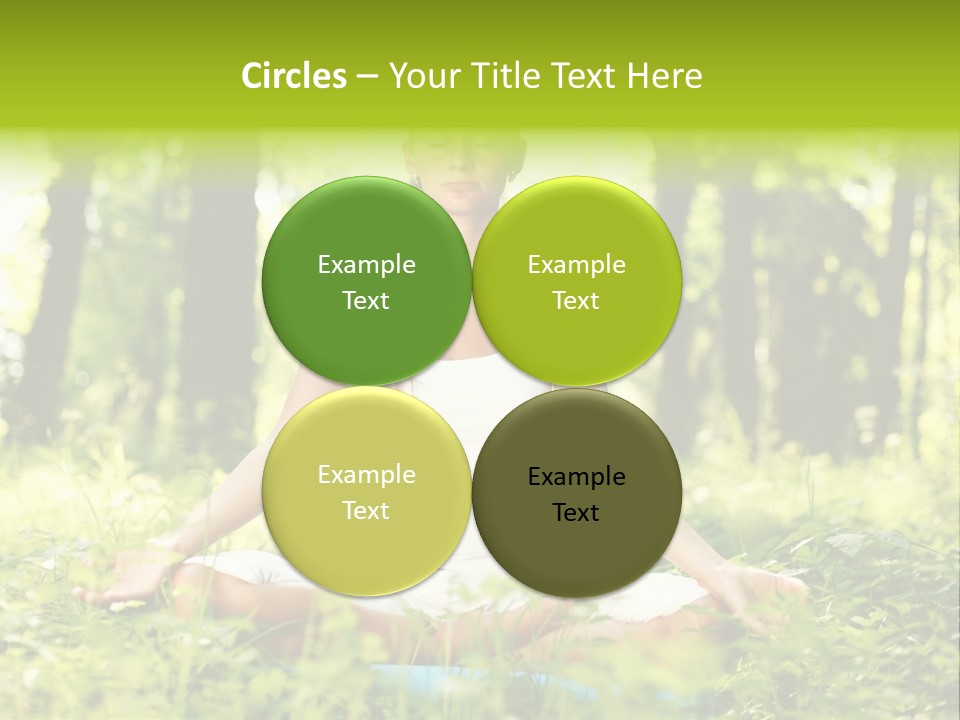 Circles – Your Title Text Here

Example Text

Example Text

Example Text

Example Text